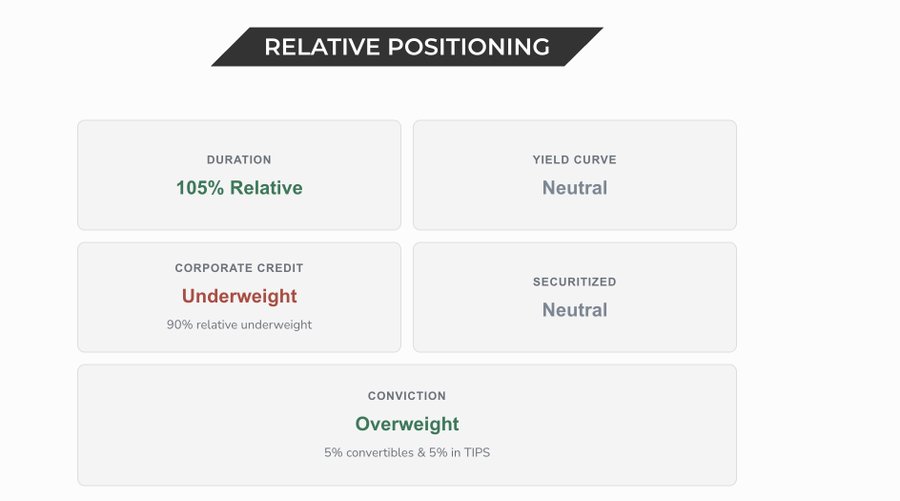 RELATIVE POSITIONING

DURATION
105% Relative

YIELD CURVE
Neutral

CORPORATE CREDIT
Underweight
90% relative underweight

SECURITIZED
Neutral

CONVICTION
Overweight
5% convertibles & 5% in TIPS